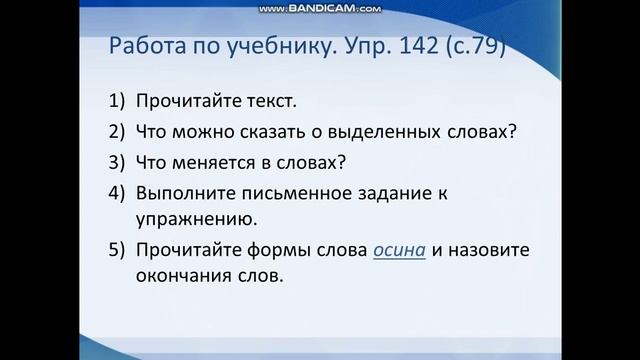 www.BANDICAM.com

Работа по учебнику. Упр. 142 (с.79)

1) Прочитайте текст.
2) Что можно сказать о выделенных словах?
3) Что меняется в словах?
4) Выполните письменное задание к упражнению.
5) Прочитайте формы слова осина и назовите окончания слов.